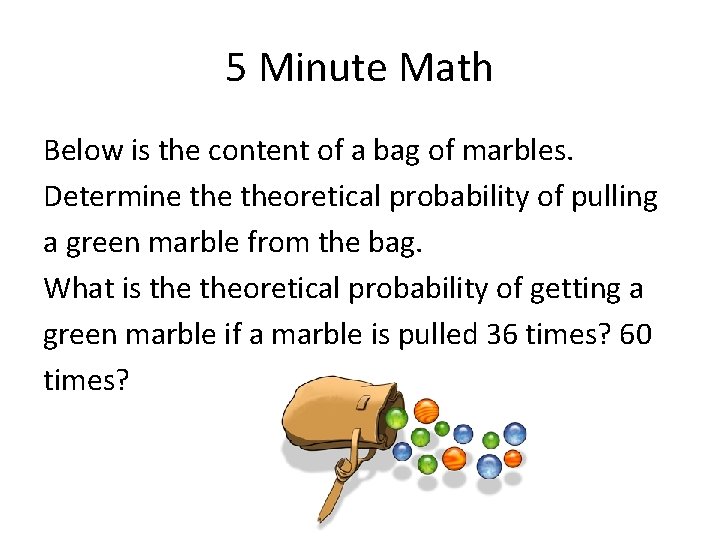 5 Minute Math

Below is the content of a bag of marbles. Determine the theoretical probability of pulling a green marble from the bag.
What is the theoretical probability of getting a green marble if a marble is pulled 36 times? 60 times?